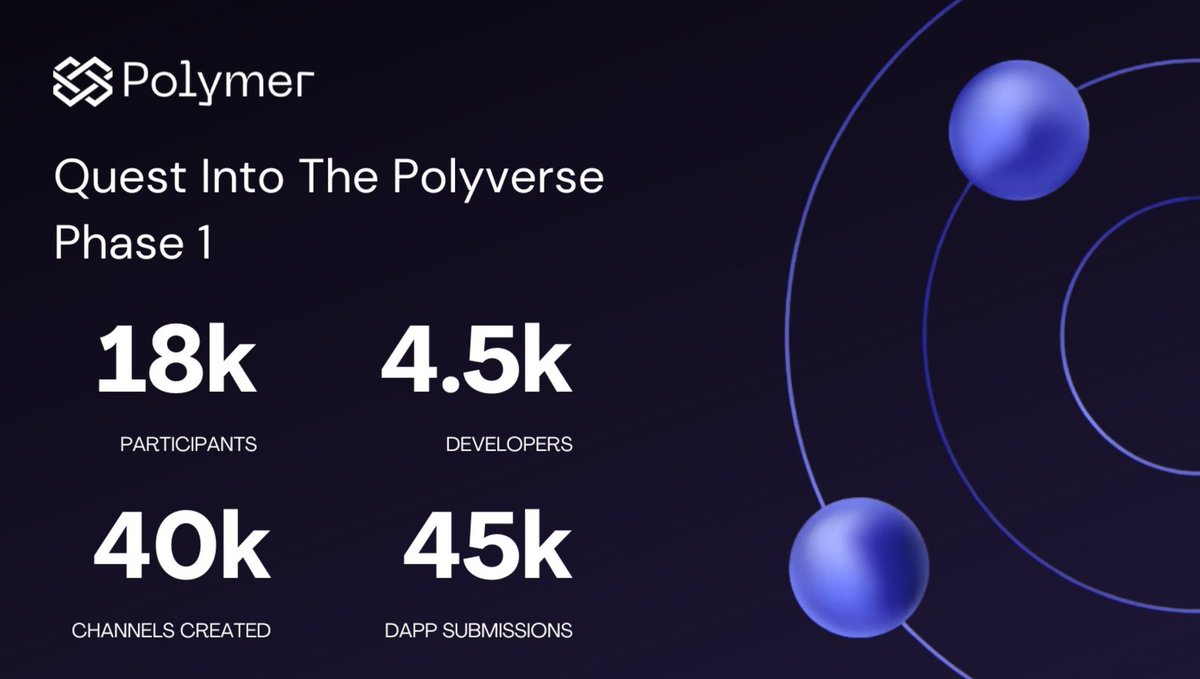 Polymer

Quest Into The Polyverse
Phase 1

18k
PARTICIPANTS

4.5k
DEVELOPERS

40k
CHANNELS CREATED

45k
DAPP SUBMISSIONS